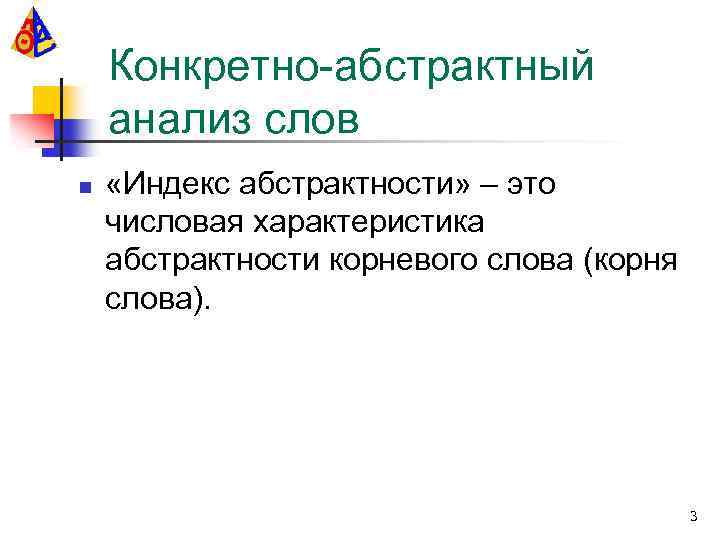 Конкретно-абстрактный анализ слов

«Индекс абстрактности» – это числовая характеристика абстрактности корневого слова (корня слова).

3